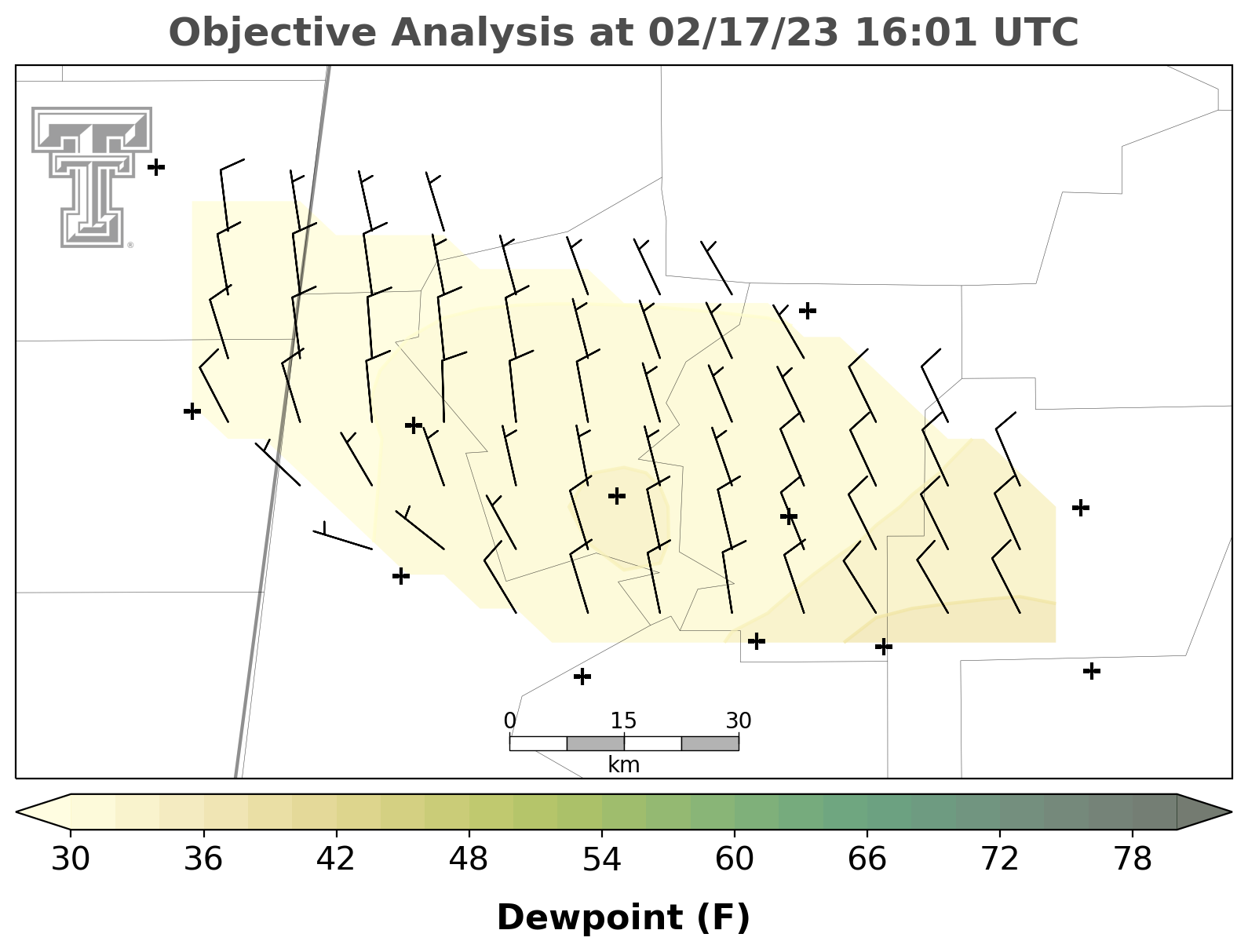 Objective Analysis at 02/17/23 16:01 UTC

0 15 30
km

30 36 42 48 54 60 66 72 78

Dewpoint (F)